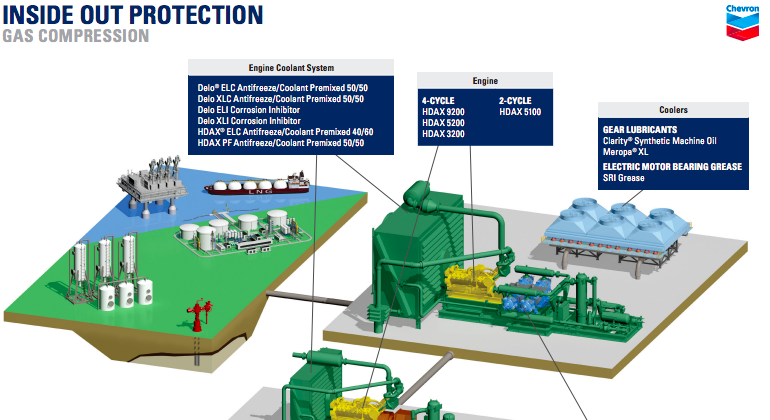 INSIDE OUT PROTECTION
GAS COMPRESSION

Chevron

Engine Coolant System
Delo® ELC Antifreeze/Coolant Premixed 50/50
Delo XLC Antifreeze/Coolant Premixed 50/50
Delo ELI Corrosion Inhibitor
Delo XLI Corrosion Inhibitor
HDAX® ELC Antifreeze/Coolant Premixed 40/60
HDAX PF Antifreeze/Coolant Premixed 50/50

Engine
4-CYCLE
HDAX 9200
HDAX 5200
HDAX 3200
2-CYCLE
HDAX 5100

Coolers
GEAR LUBRICANTS
Clarity® Synthetic Machine Oil
Meropa® XL
ELECTRIC MOTOR BEARING GREASE
SRI Grease

LNG